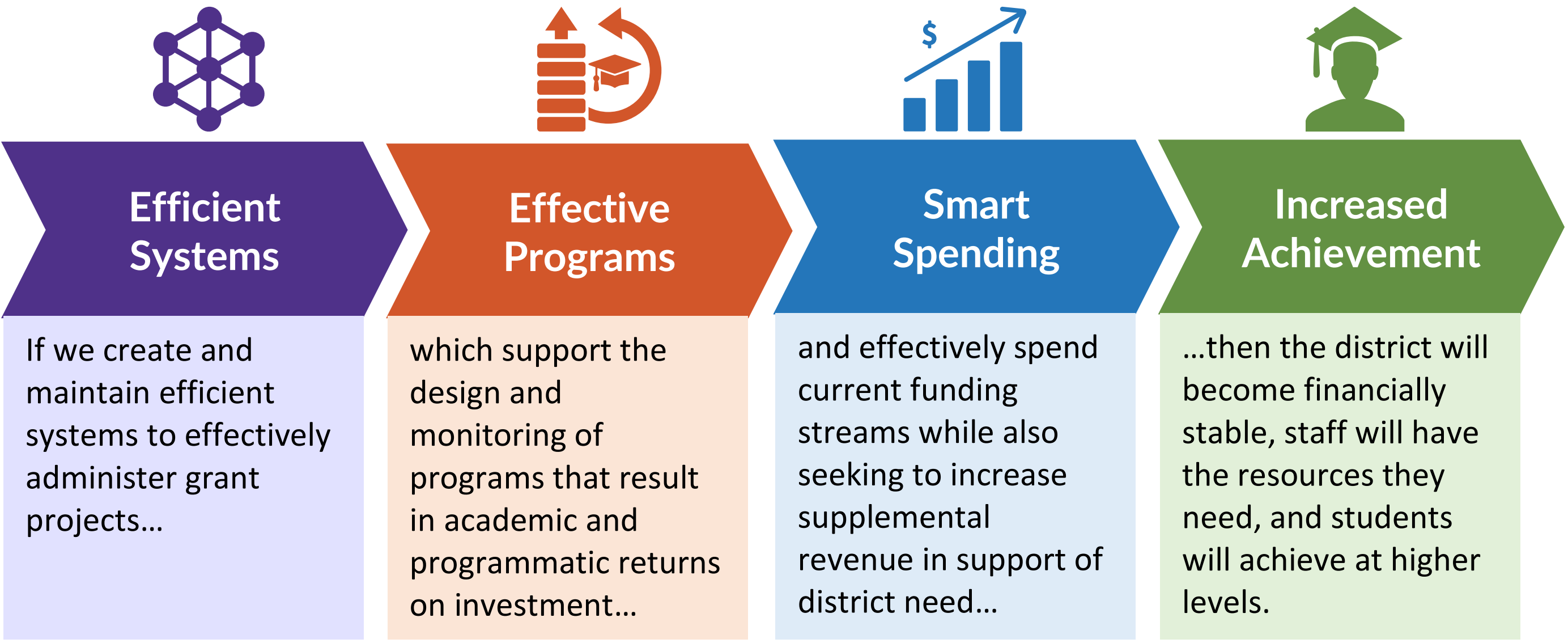 $

Efficient Systems

If we create and maintain efficient systems to effectively administer grant projects…

Effective Programs

which support the design and monitoring of programs that result in academic and programmatic returns on investment…

Smart Spending

and effectively spend current funding streams while also seeking to increase supplemental revenue in support of district need…

Increased Achievement

…then the district will become financially stable, staff will have the resources they need, and students will achieve at higher levels.